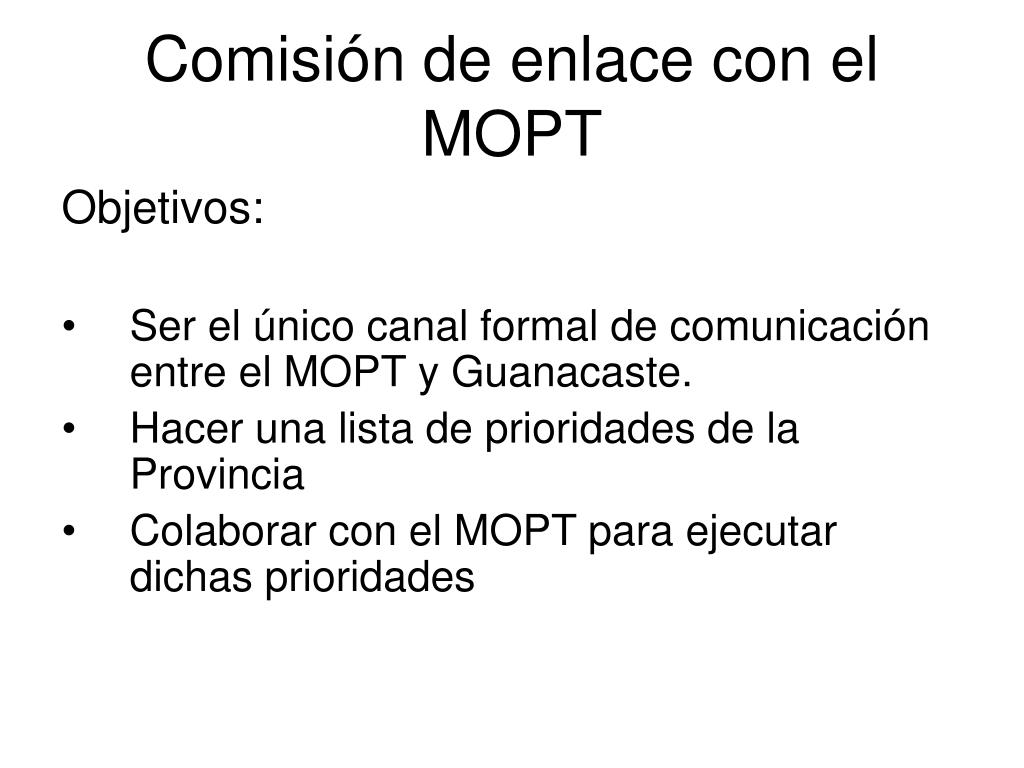 Comisión de enlace con el MOPT

Objetivos:

• Ser el único canal formal de comunicación entre el MOPT y Guanacaste.
• Hacer una lista de prioridades de la Provincia
• Colaborar con el MOPT para ejecutar dichas prioridades